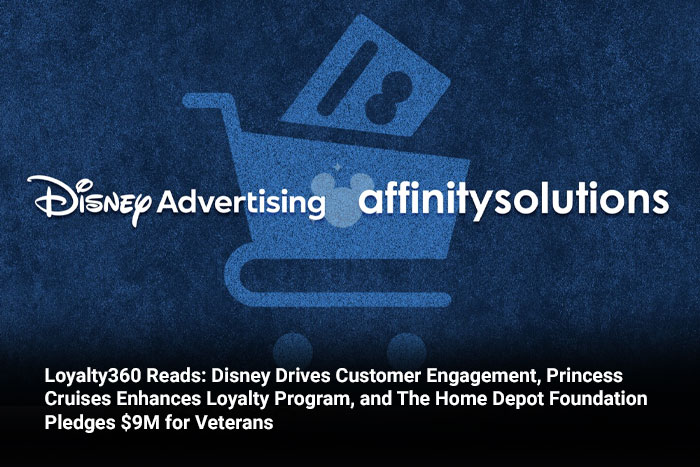 Disney Advertising affinitysolutions

Loyalty360 Reads: Disney Drives Customer Engagement, Princess Cruises Enhances Loyalty Program, and The Home Depot Foundation Pledges $9M for Veterans